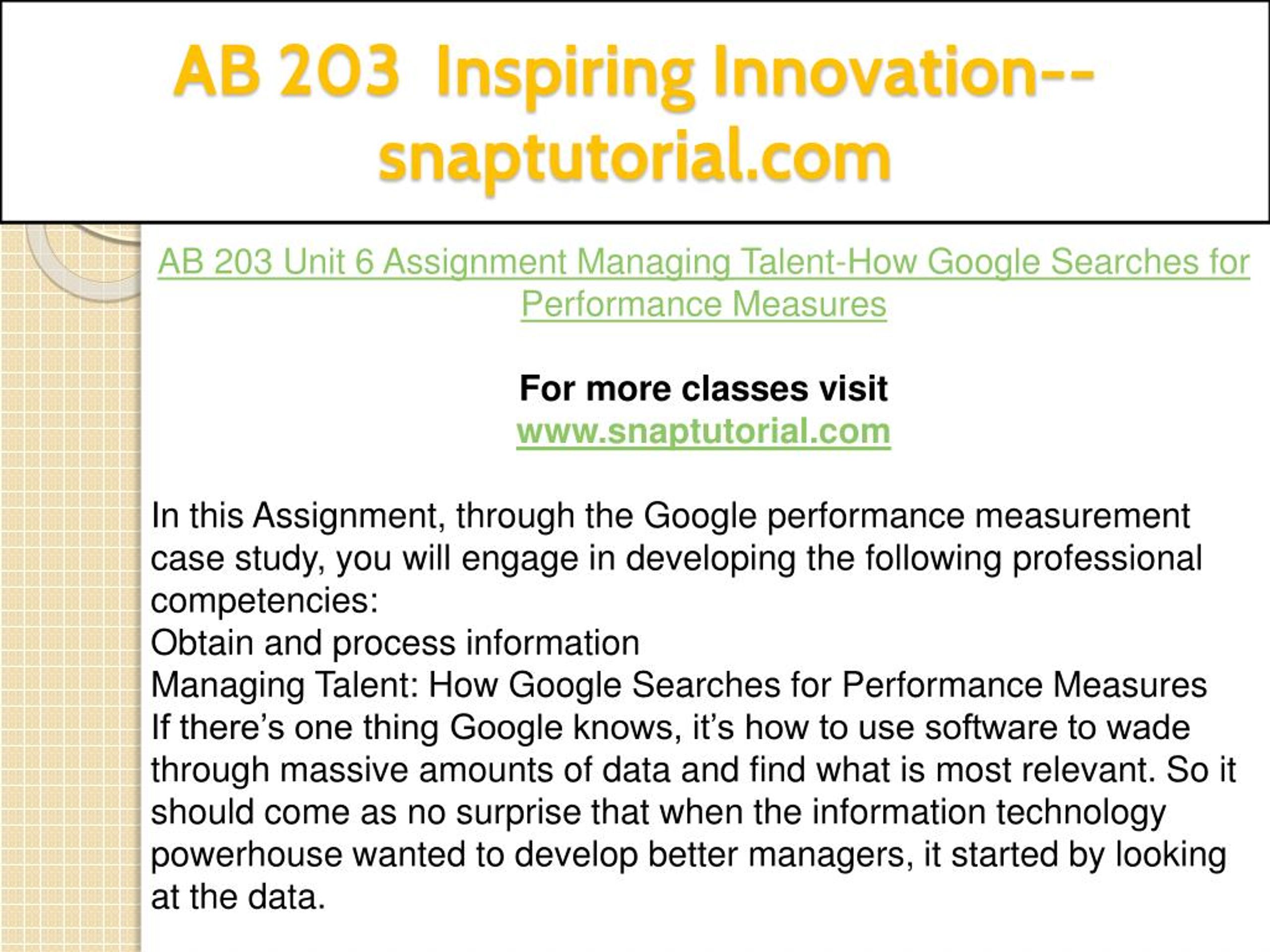 AB 203 Inspiring Innovation--snaptutorial.com

AB 203 Unit 6 Assignment Managing Talent-How Google Searches for Performance Measures

For more classes visit
www.snaptutorial.com

In this Assignment, through the Google performance measurement case study, you will engage in developing the following professional competencies:
Obtain and process information
Managing Talent: How Google Searches for Performance Measures
If there’s one thing Google knows, it’s how to use software to wade through massive amounts of data and find what is most relevant. So it should come as no surprise that when the information technology powerhouse wanted to develop better managers, it started by looking at the data.